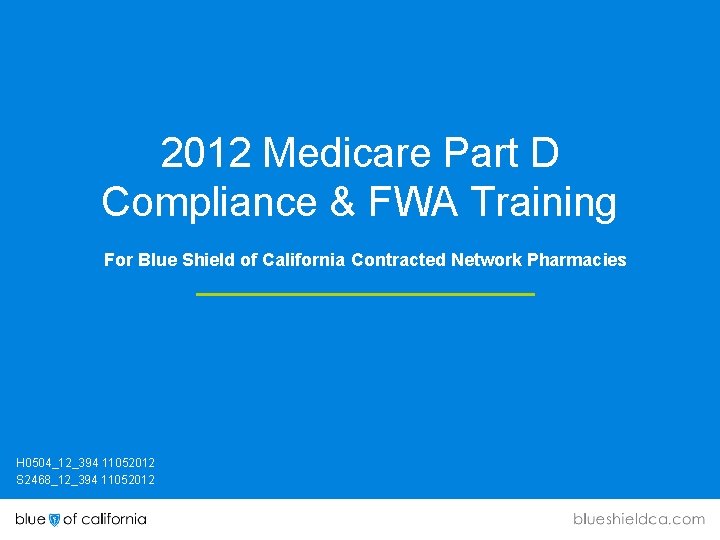 2012 Medicare Part D Compliance & FWA Training

For Blue Shield of California Contracted Network Pharmacies

H0504_12_394 11052012
S2468_12_394 11052012

blue of california

blueshieldca.com